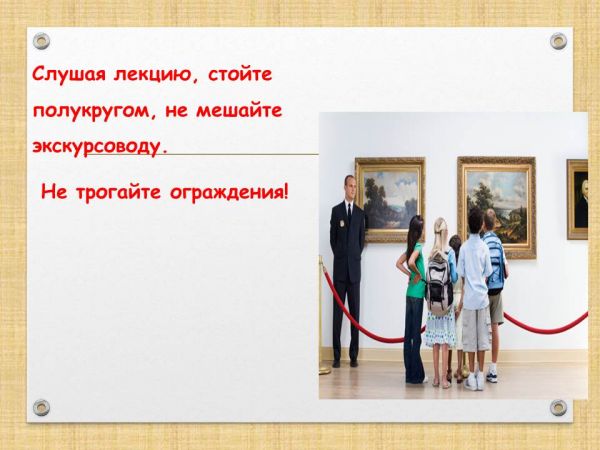 Слушая лекцию, стойте полукругом, не мешайте экскурсоводу.

Не трогайте ограждения!